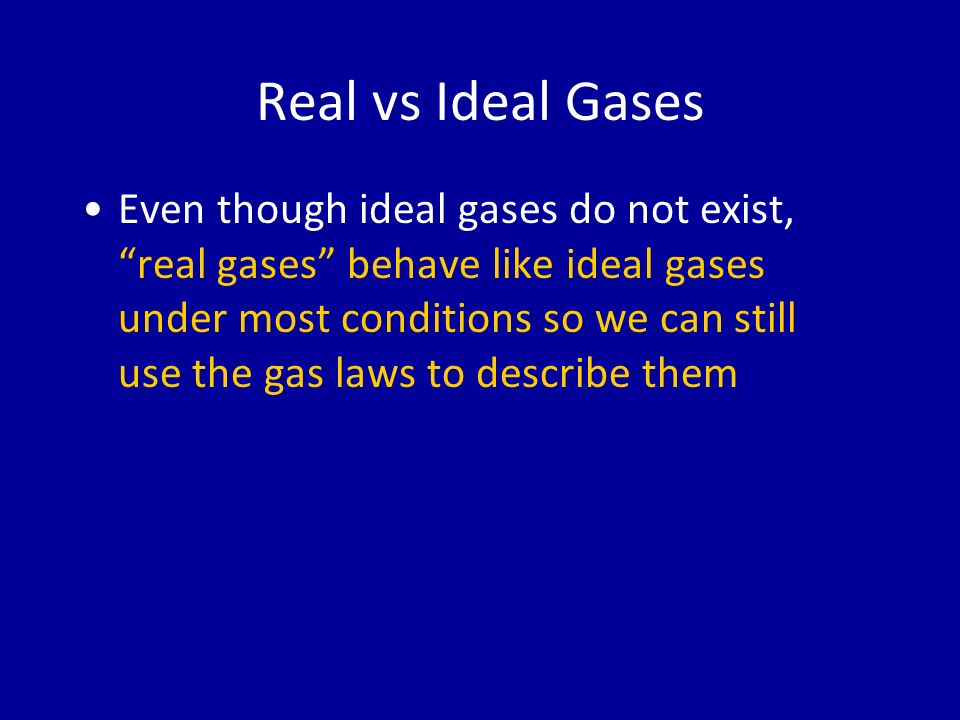 Real vs Ideal Gases

• Even though ideal gases do not exist, “real gases” behave like ideal gases under most conditions so we can still use the gas laws to describe them